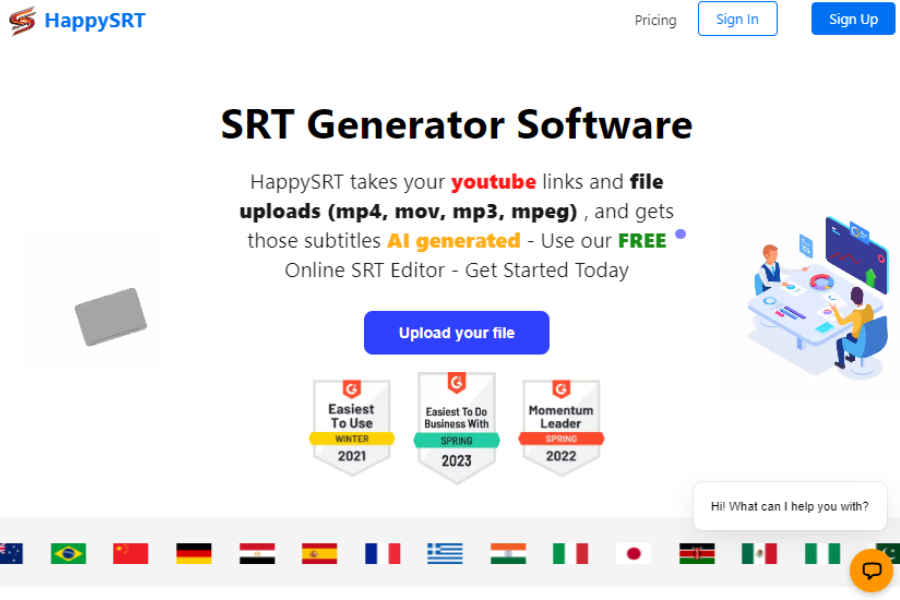 HappySRT

Pricing Sign In Sign Up

SRT Generator Software

HappySRT takes your youtube links and file uploads (mp4, mov, mp3, mpeg) , and gets those subtitles AI generated - Use our FREE Online SRT Editor - Get Started Today

Upload your file

Easiest To Use WINTER 2021

Easiest To Do Business With SPRING 2023

Momentum Leader SPRING 2022

Hi! What can I help you with?